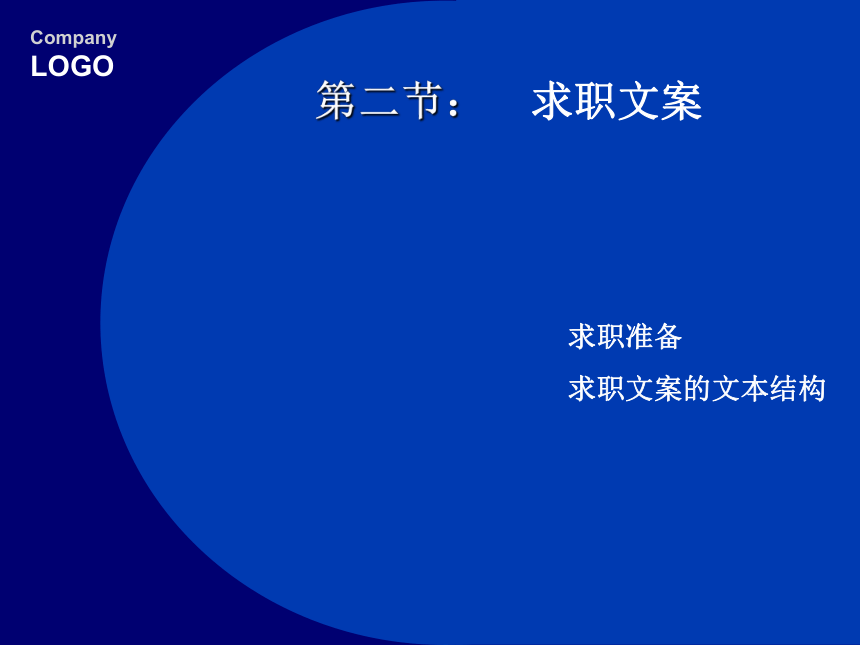 Company
LOGO

第二节：　求职文案

求职准备

求职文案的文本结构